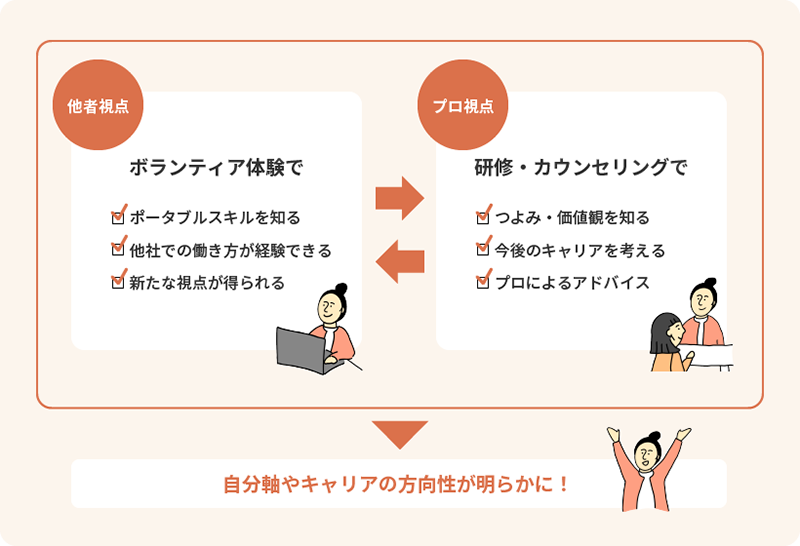 他者視点

ボランティア体験で

ポータブルスキルを知る
他社での働き方が経験できる
新たな視点が得られる

プロ視点

研修・カウンセリングで

つよみ・価値観を知る
今後のキャリアを考える
プロによるアドバイス

自分軸やキャリアの方向性が明らかに！